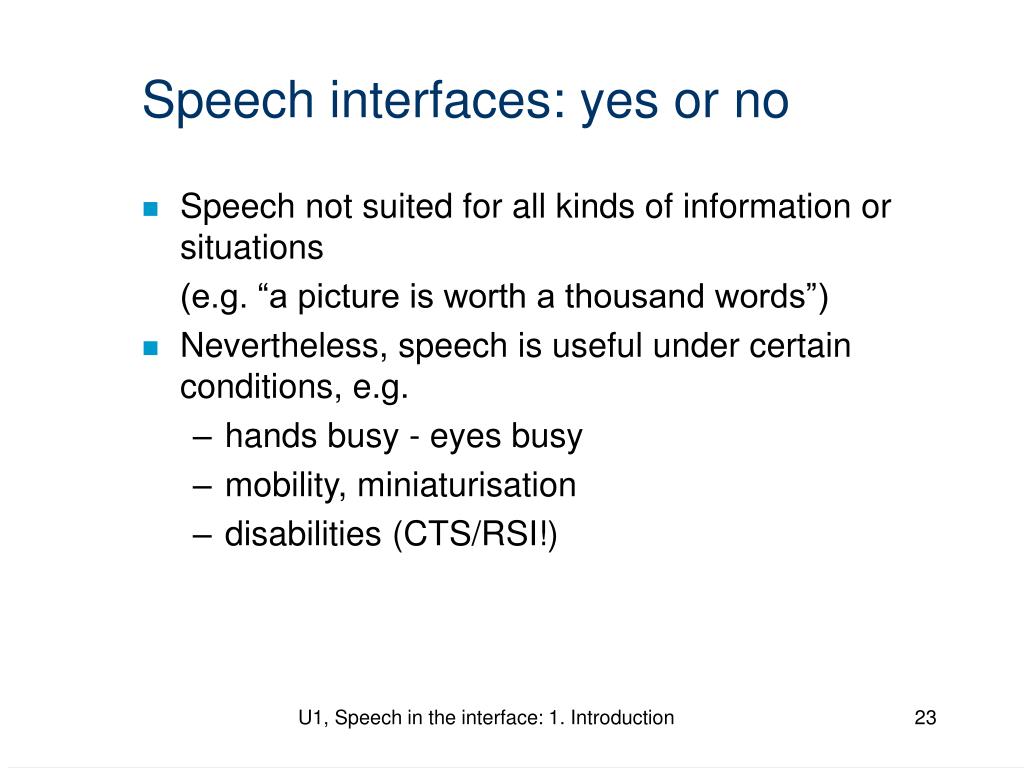 Speech interfaces: yes or no

- Speech not suited for all kinds of information or situations
(e.g. “a picture is worth a thousand words”)
- Nevertheless, speech is useful under certain conditions, e.g.
– hands busy - eyes busy
– mobility, miniaturisation
– disabilities (CTS/RSI!)

U1, Speech in the interface: 1. Introduction 23